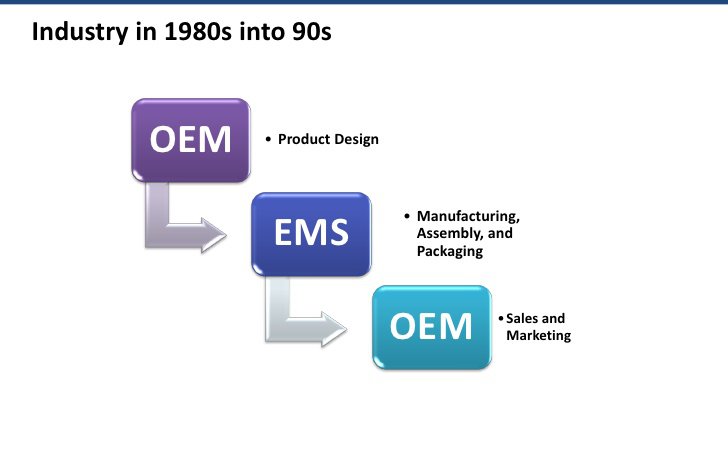 Industry in 1980s into 90s

OEM

• Product Design

EMS

• Manufacturing, Assembly, and Packaging

OEM

• Sales and Marketing